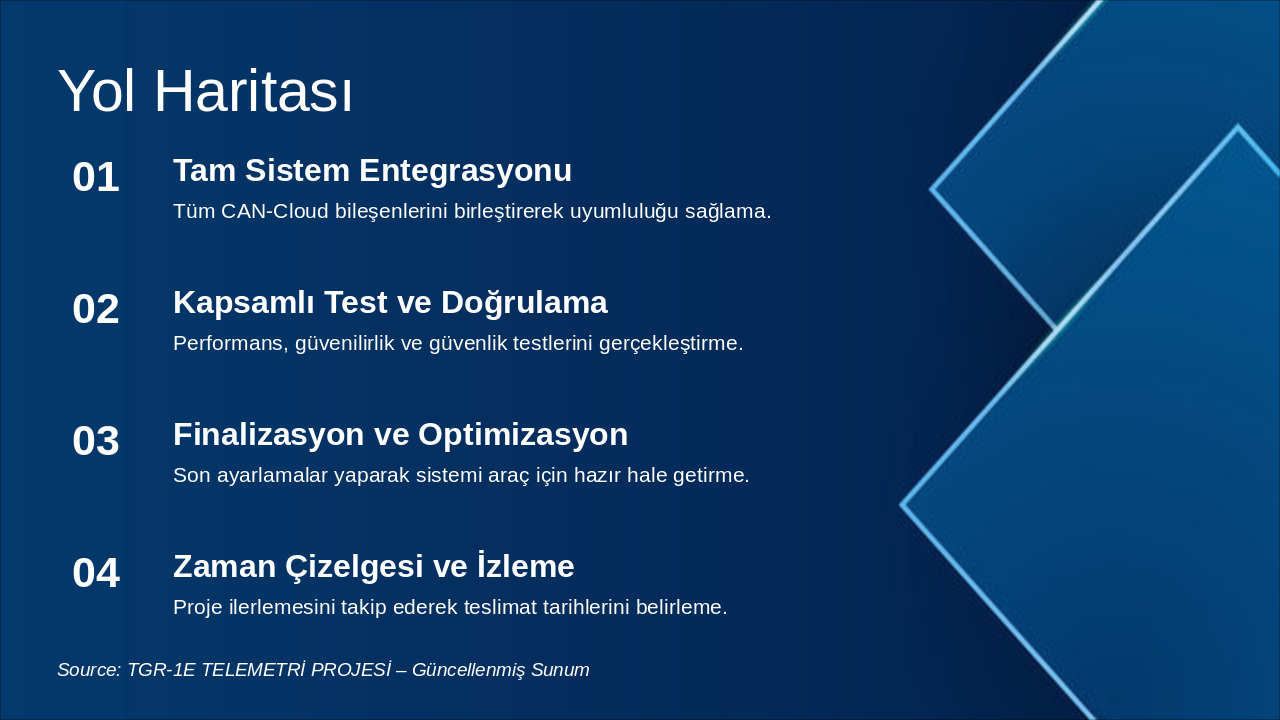 Yol Haritası

01

Tam Sistem Entegrasyonu

Tüm CAN-Cloud bileşenlerini birleştirerek uyumluluğu sağlama.

02

Kapsamlı Test ve Doğrulama

Performans, güvenilirlik ve güvenlik testlerini gerçekleştirme.

03

Finalizasyon ve Optimizasyon

Son ayarlamalar yaparak sistemi araç için hazır hale getirme.

04

Zaman Çizelgesi ve İzleme

Proje ilerlemesini takip ederek teslimat tarihlerini belirleme.

Source: TGR-1E TELEMETRİ PROJESİ – Güncellenmiş Sunum